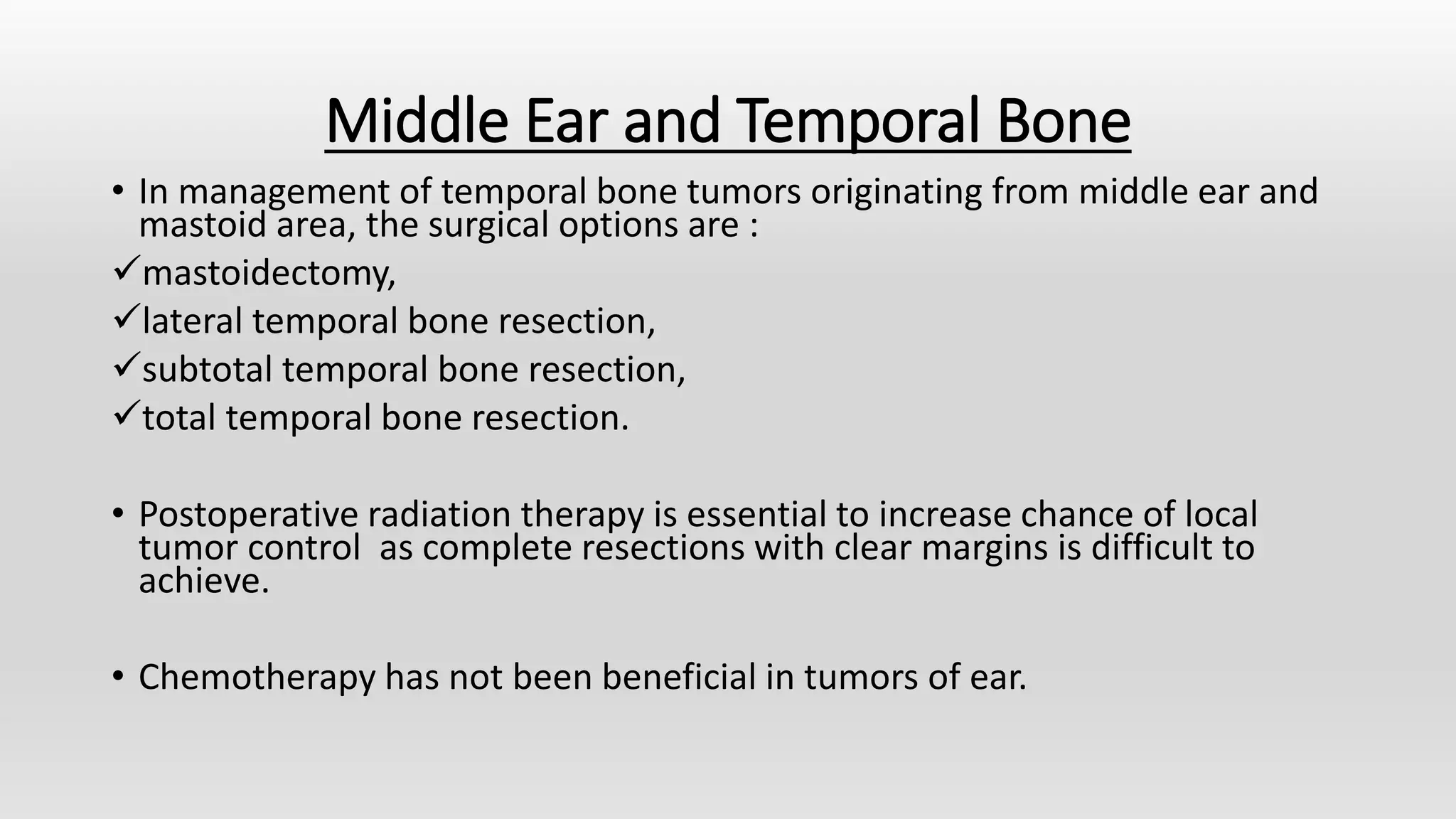 Middle Ear and Temporal Bone

• In management of temporal bone tumors originating from middle ear and mastoid area, the surgical options are :
✓mastoidectomy,
✓lateral temporal bone resection,
✓subtotal temporal bone resection,
✓total temporal bone resection.

• Postoperative radiation therapy is essential to increase chance of local tumor control  as complete resections with clear margins is difficult to achieve.

• Chemotherapy has not been beneficial in tumors of ear.